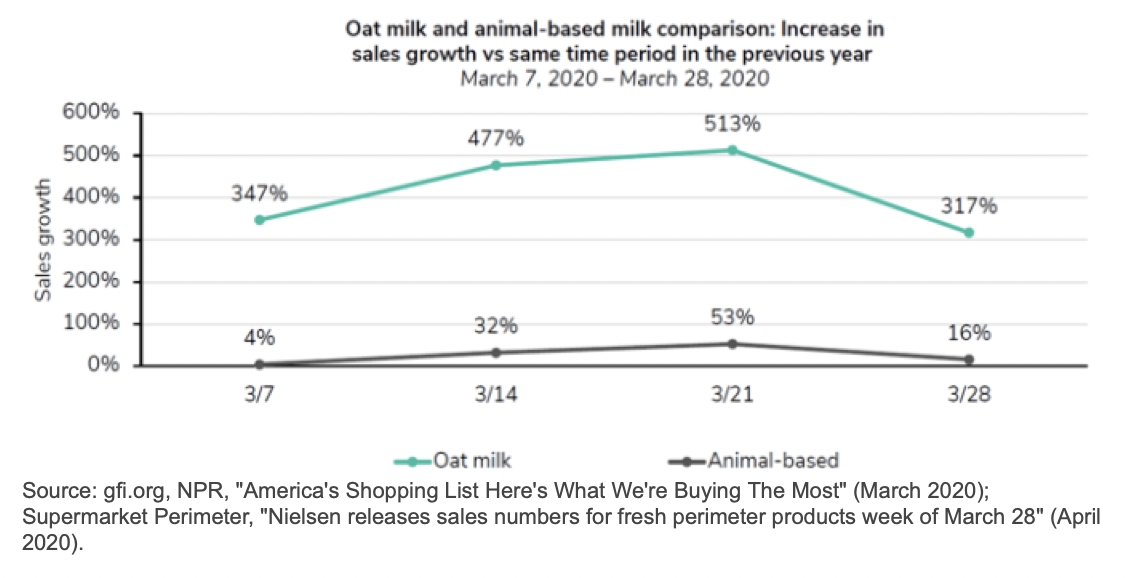 Oat milk and animal-based milk comparison: Increase in sales growth vs same time period in the previous year
March 7, 2020 – March 28, 2020

Sales growth

600%
500%
400%
300%
200%
100%
0%

347%
477%
513%
317%

4%
32%
53%
16%

3/7
3/14
3/21
3/28

Oat milk
Animal-based

Source: gfi.org, NPR, "America's Shopping List Here's What We're Buying The Most" (March 2020); Supermarket Perimeter, "Nielsen releases sales numbers for fresh perimeter products week of March 28" (April 2020).